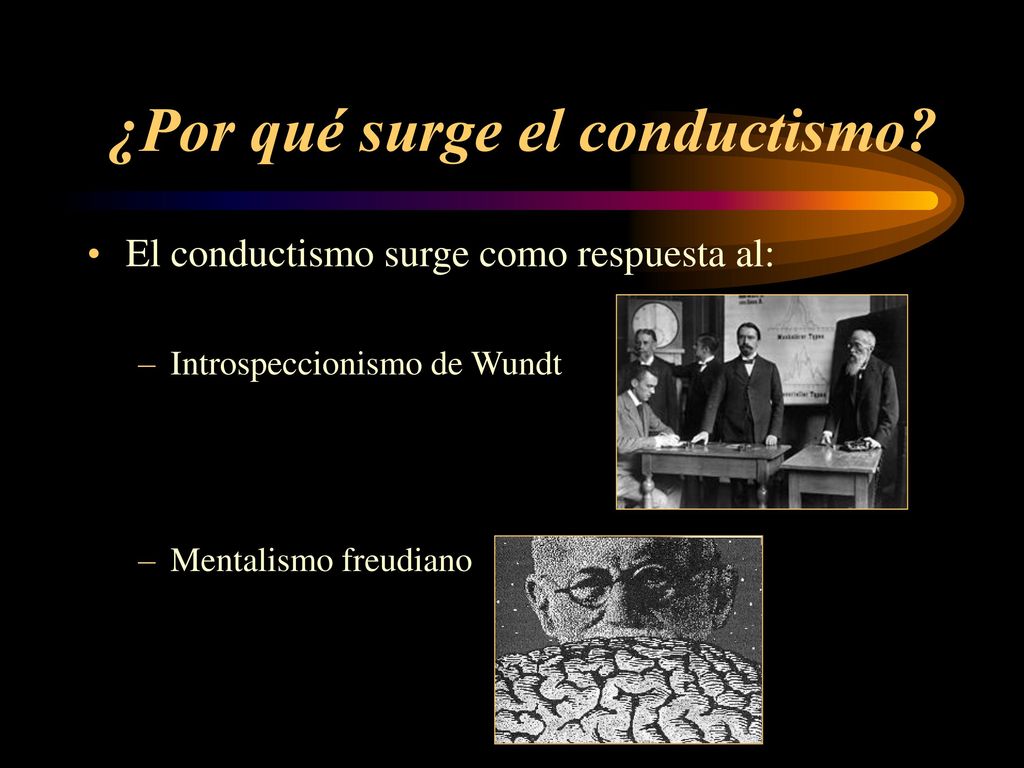 ¿Por qué surge el conductismo?

• El conductismo surge como respuesta al:

– Introspeccionismo de Wundt

– Mentalismo freudiano